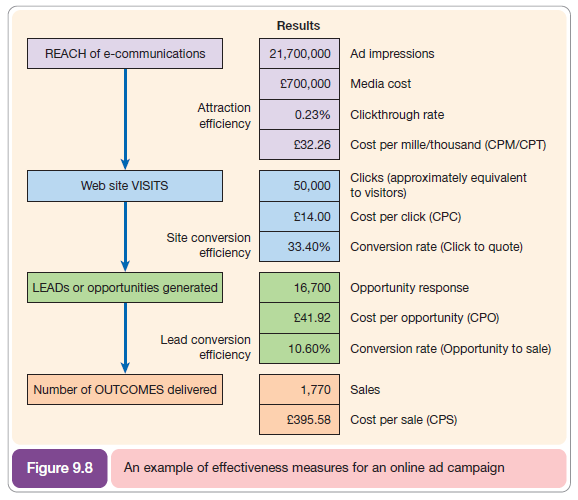 Results

REACH of e-communications

21,700,000 Ad impressions

£700,000 Media cost

Attraction efficiency

0.23% Clickthrough rate

£32.26 Cost per mille/thousand (CPM/CPT)

Web site VISITS

50,000 Clicks (approximately equivalent to visitors)

£14.00 Cost per click (CPC)

Site conversion efficiency

33.40% Conversion rate (Click to quote)

LEADs or opportunities generated

16,700 Opportunity response

£41.92 Cost per opportunity (CPO)

Lead conversion efficiency

10.60% Conversion rate (Opportunity to sale)

Number of OUTCOMES delivered

1,770 Sales

£395.58 Cost per sale (CPS)

Figure 9.8 An example of effectiveness measures for an online ad campaign